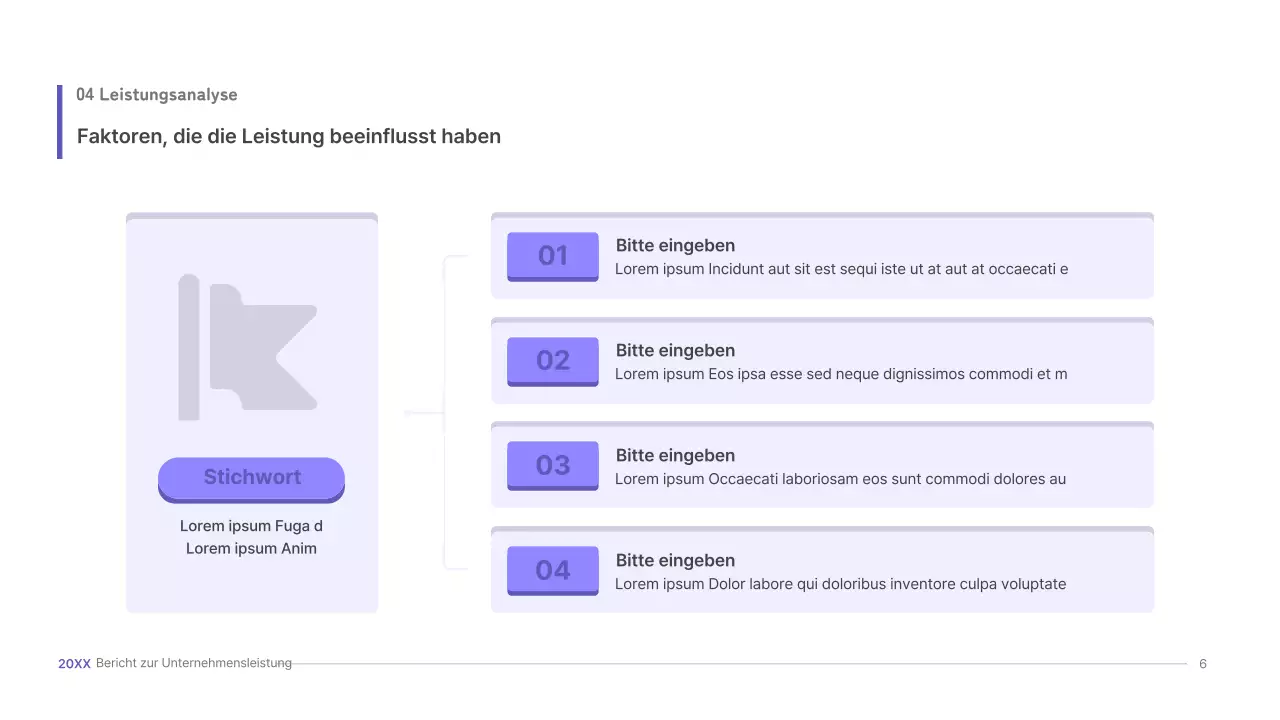 04 Leistungsanalyse

Faktoren, die die Leistung beeinflusst haben

Stichwort

Lorem ipsum Fuga d
Lorem ipsum Anim

01

Bitte eingeben
Lorem ipsum Incidunt aut sit est sequi iste ut at aut at occaecati e

02

Bitte eingeben
Lorem ipsum Eos ipsa esse sed neque dignissimos commodi et m

03

Bitte eingeben
Lorem ipsum Occaecati laboriosam eos sunt commodi dolores au

04

Bitte eingeben
Lorem ipsum Dolor labore qui doloribus inventore culpa voluptate

20XX Bericht zur Unternehmensleistung

6